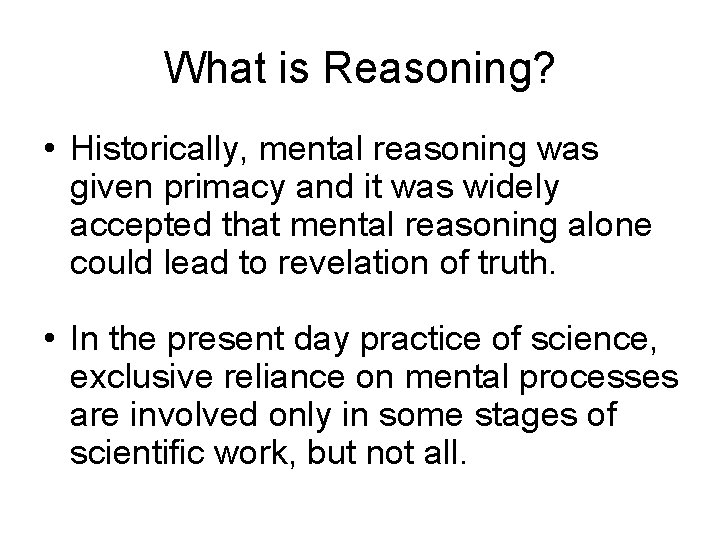 What is Reasoning?

• Historically, mental reasoning was given primacy and it was widely accepted that mental reasoning alone could lead to revelation of truth.

• In the present day practice of science, exclusive reliance on mental processes are involved only in some stages of scientific work, but not all.